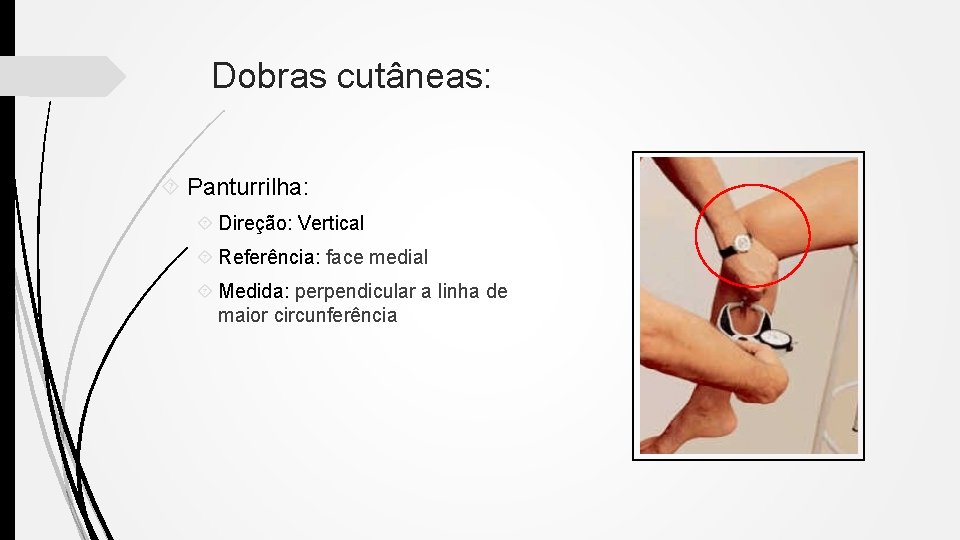 Dobras cutâneas:

Panturrilha:

Direção: Vertical

Referência: face medial

Medida: perpendicular a linha de maior circunferência